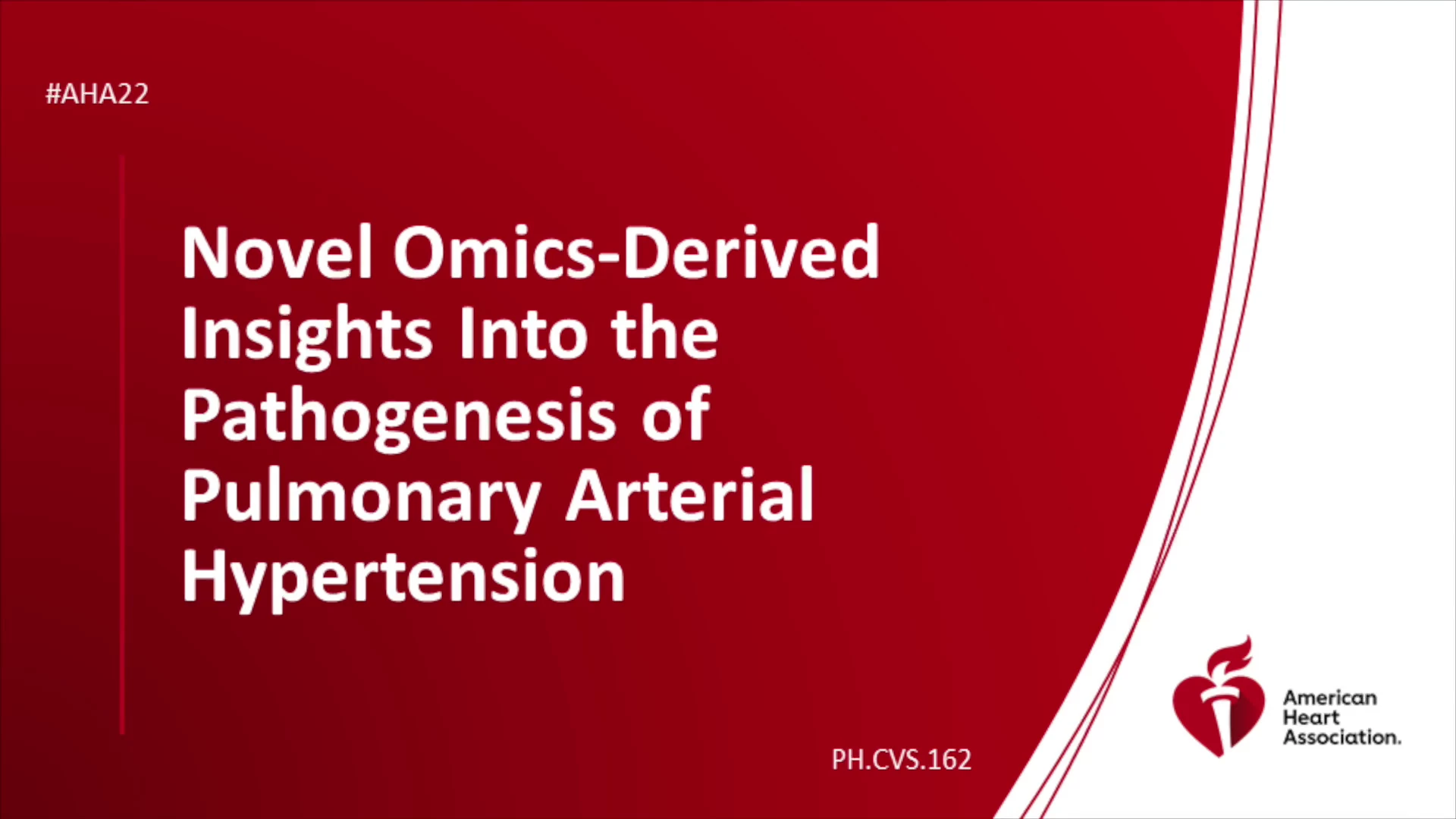 #AHA22

Novel Omics-Derived Insights Into the Pathogenesis of Pulmonary Arterial Hypertension

PH.CVS.162

American
Heart
Association.